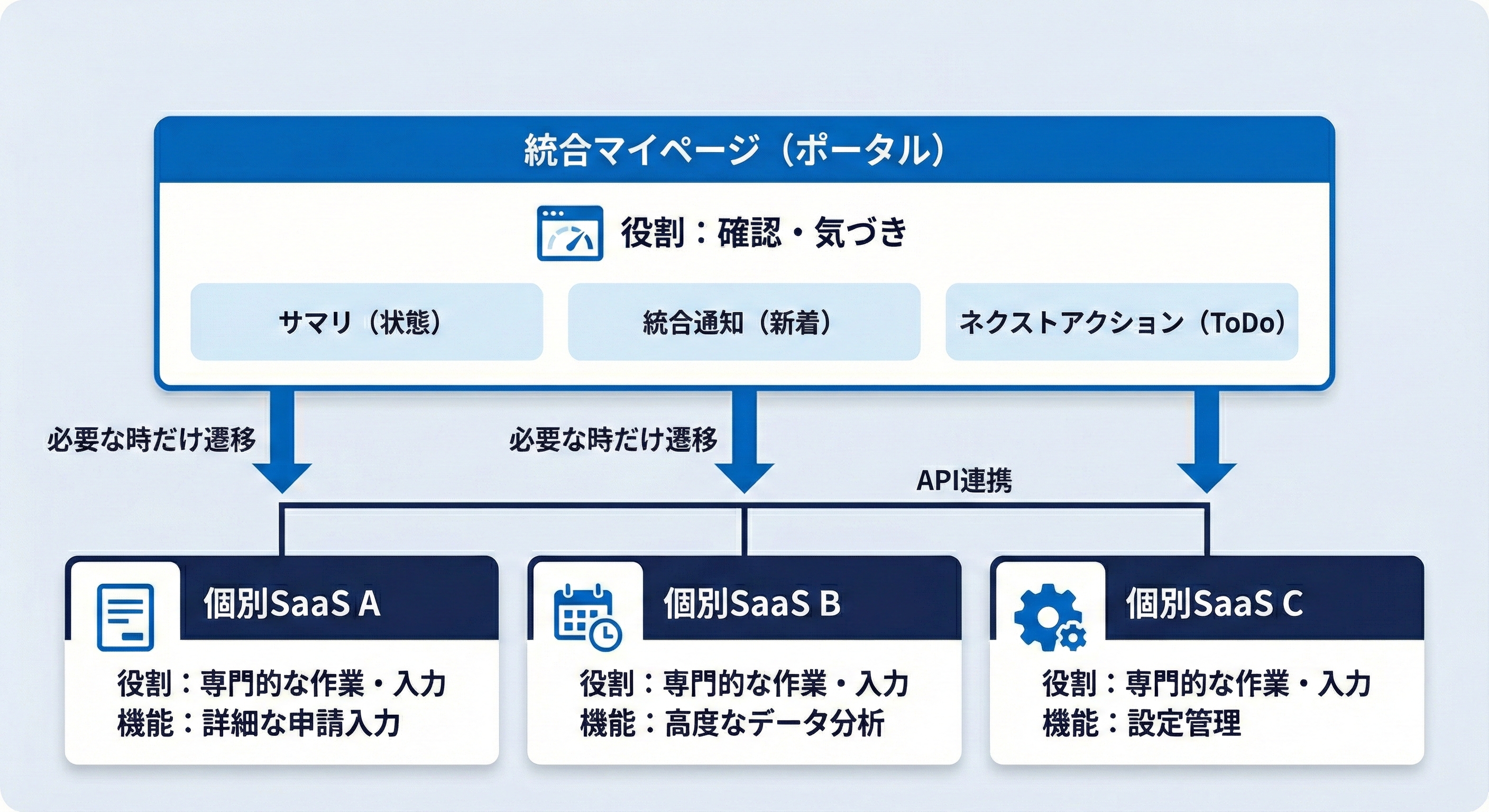 統合マイページ（ポータル）

役割：確認・気づき

サマリ（状態）

統合通知（新着）

ネクストアクション（ToDo）

必要な時だけ遷移

必要な時だけ遷移

API連携

個別SaaS A

役割：専門的な作業・入力
機能：詳細な申請入力

個別SaaS B

役割：専門的な作業・入力
機能：高度なデータ分析

個別SaaS C

役割：専門的な作業・入力
機能：設定管理